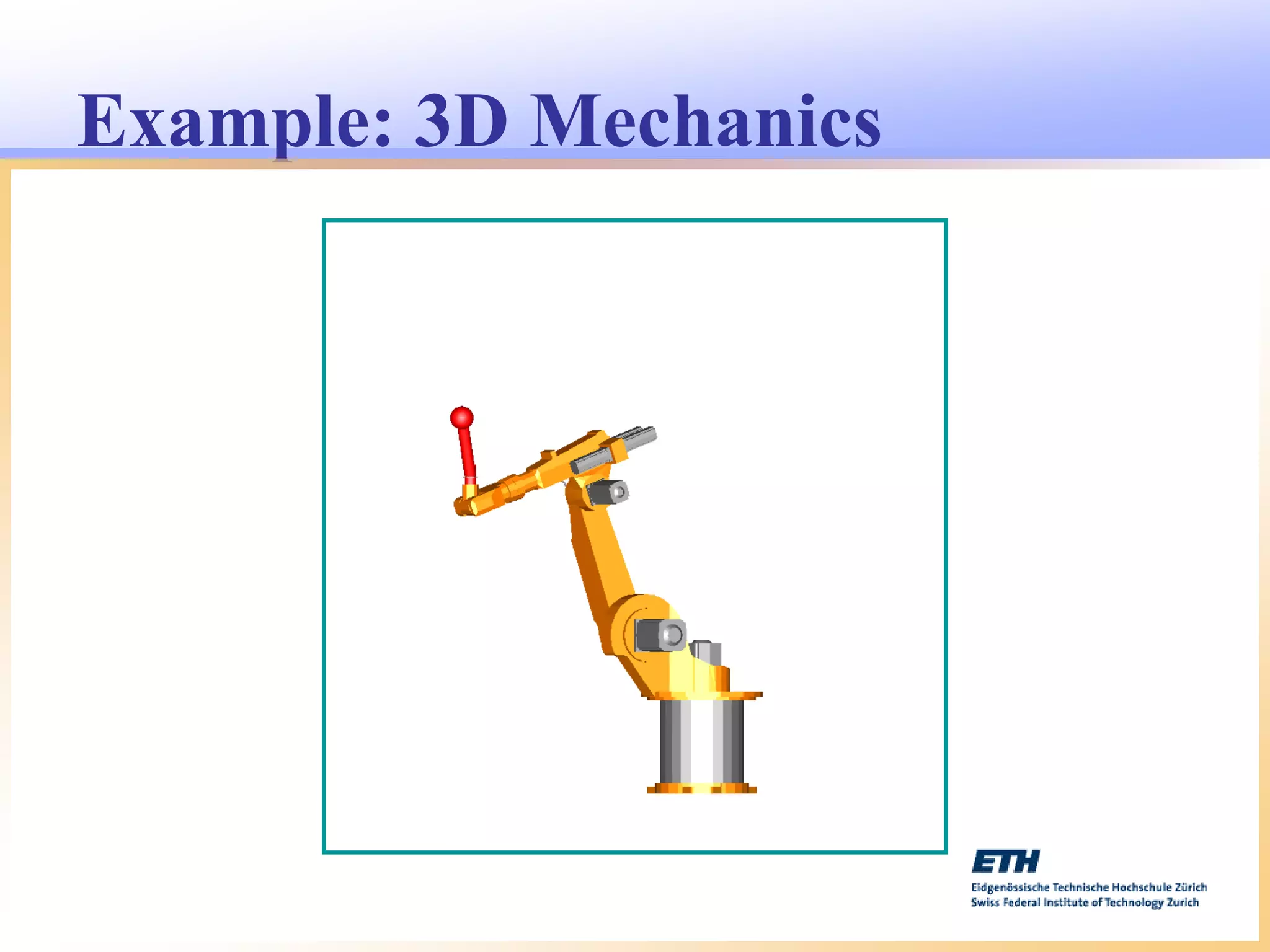 Example: 3D Mechanics

ETH
Eidgenössische Technische Hochschule Zürich
Swiss Federal Institute of Technology Zurich